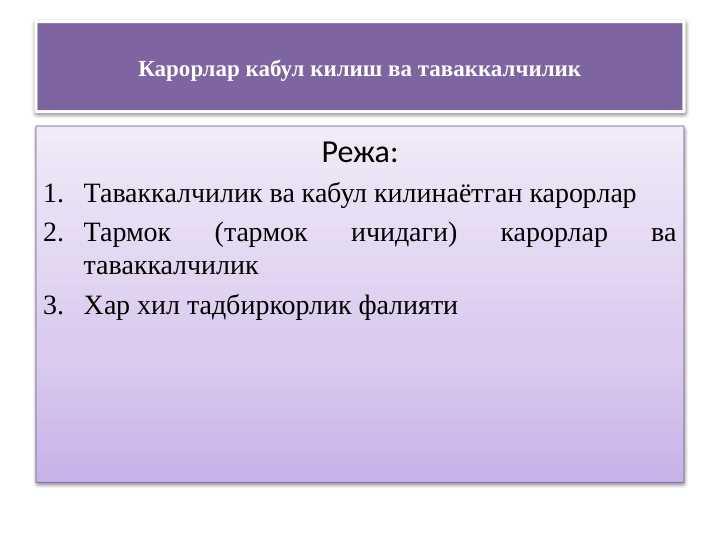 Карорлар кабул килиш ва таваккалчилик

Режа:

1. Таваккалчилик ва кабул килинаётган карорлар
2. Тармок (тармок ичидаги) карорлар ва таваккалчилик
3. Хар хил тадбиркорлик фалияти